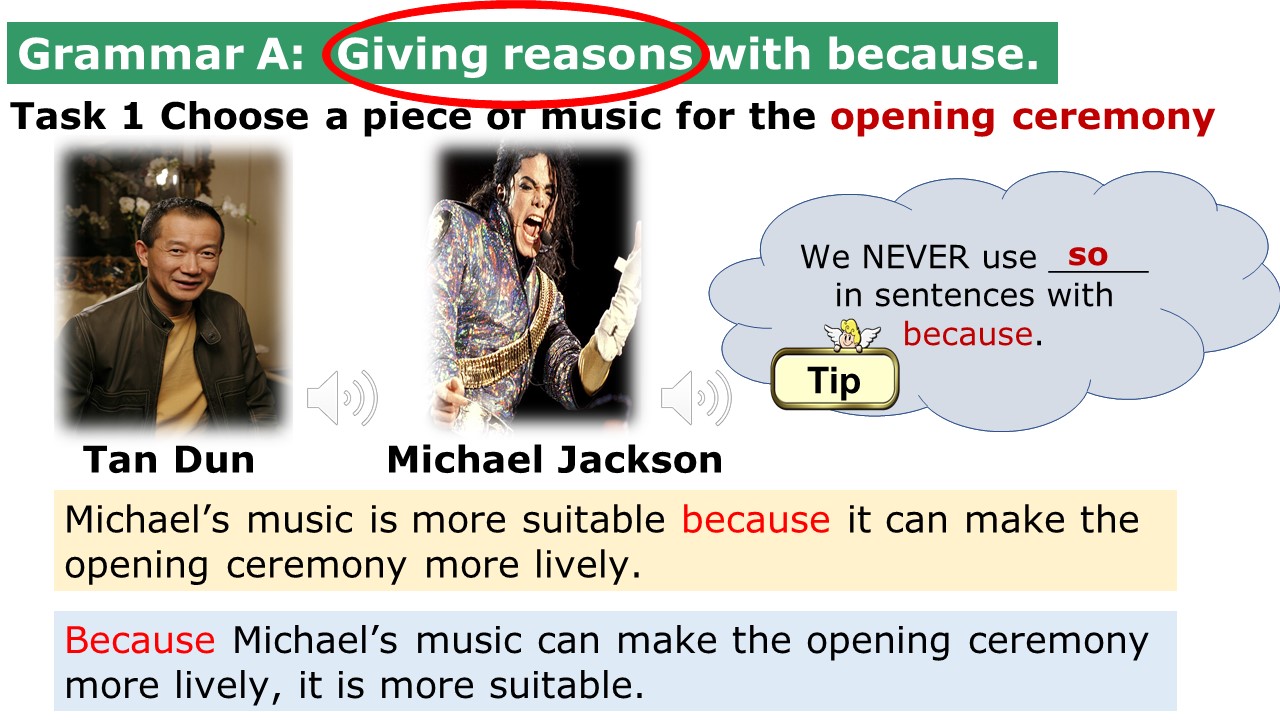 Grammar A: Giving reasons with because.

Task 1 Choose a piece of music for the opening ceremony

We NEVER use so in sentences with because.

Tip

Tan Dun

Michael Jackson

Michael's music is more suitable because it can make the opening ceremony more lively.

Because Michael's music can make the opening ceremony more lively, it is more suitable.